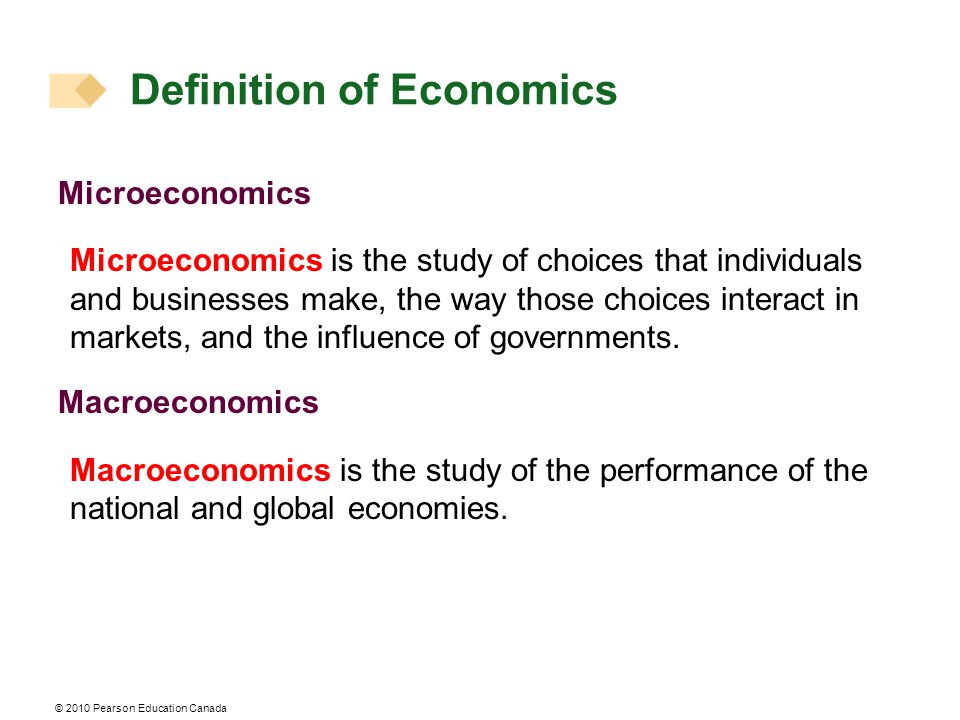 Definition of Economics

Microeconomics

Microeconomics is the study of choices that individuals and businesses make, the way those choices interact in markets, and the influence of governments.

Macroeconomics

Macroeconomics is the study of the performance of the national and global economies.

© 2010 Pearson Education Canada